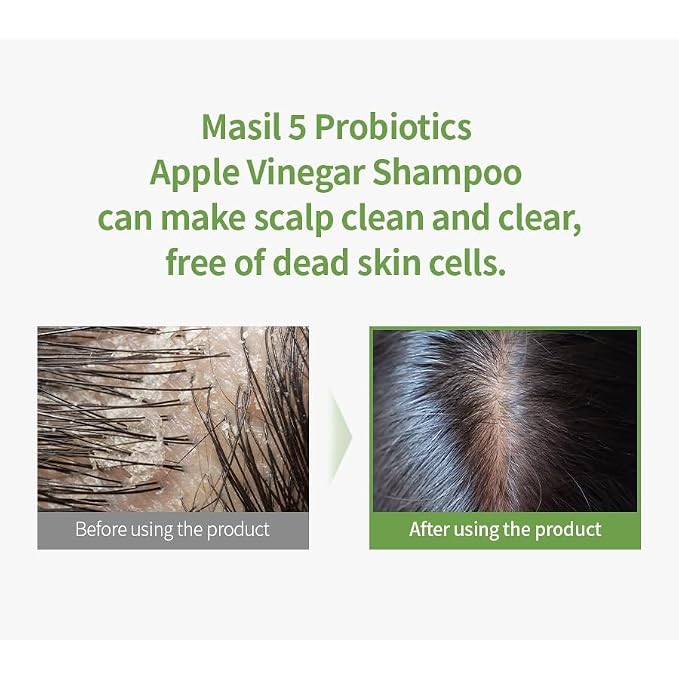 Masil 5 Probiotics
Apple Vinegar Shampoo
can make scalp clean and clear,
free of dead skin cells.

Before using the product

After using the product